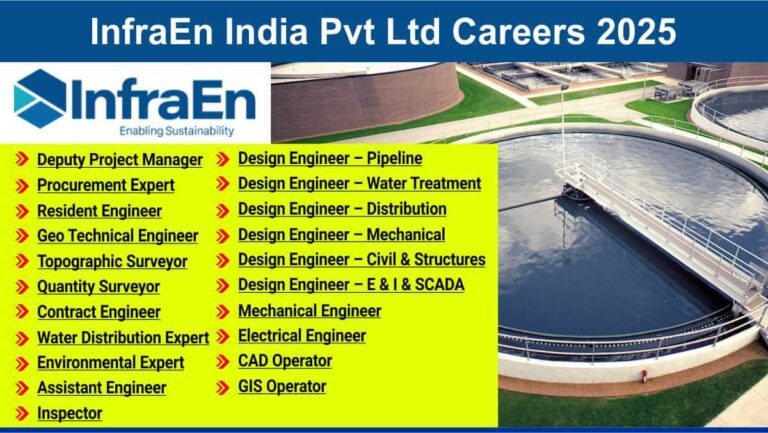 InfraEn India Pvt Ltd Careers 2025

InfraEn
Enabling Sustainability

Deputy Project Manager
Procurement Expert
Resident Engineer
Geo Technical Engineer
Topographic Surveyor
Quantity Surveyor
Contract Engineer
Water Distribution Expert
Environmental Expert
Assistant Engineer
Inspector

Design Engineer – Pipeline
Design Engineer – Water Treatment
Design Engineer – Distribution
Design Engineer – Mechanical
Design Engineer – Civil & Structures
Design Engineer – E & I & SCADA
Mechanical Engineer
Electrical Engineer
CAD Operator
GIS Operator